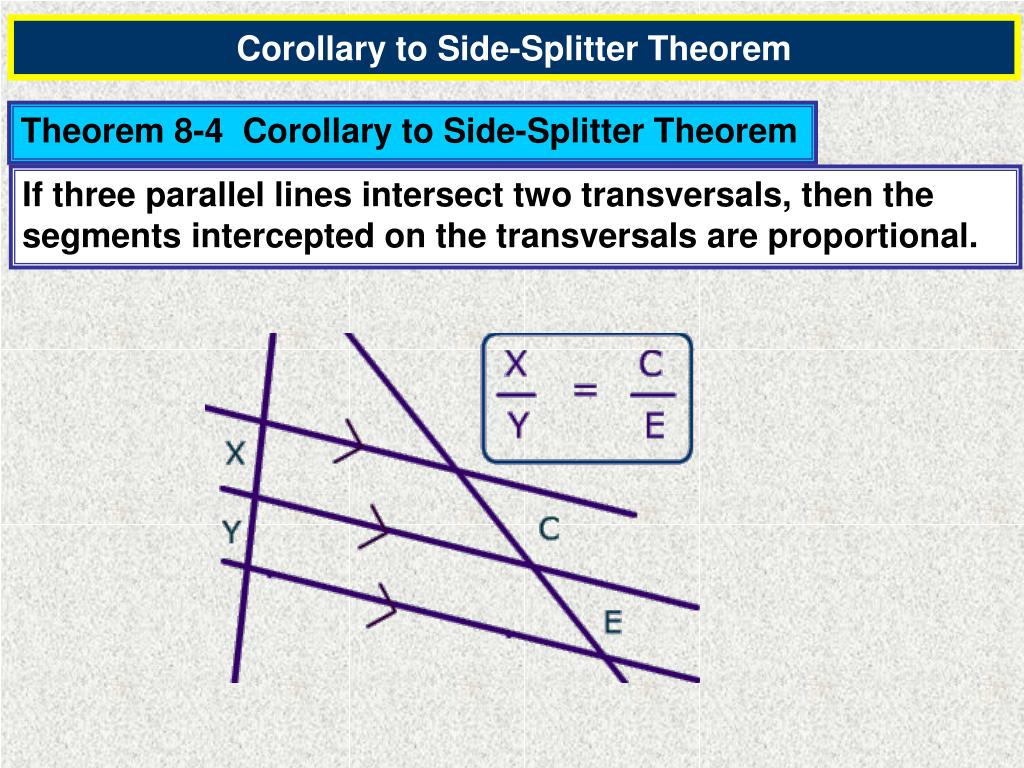 Corollary to Side-Splitter Theorem

Theorem 8-4 Corollary to Side-Splitter Theorem

If three parallel lines intersect two transversals, then the segments intercepted on the transversals are proportional.

$\frac{X}{Y} = \frac{C}{E}$

X

Y

C

E